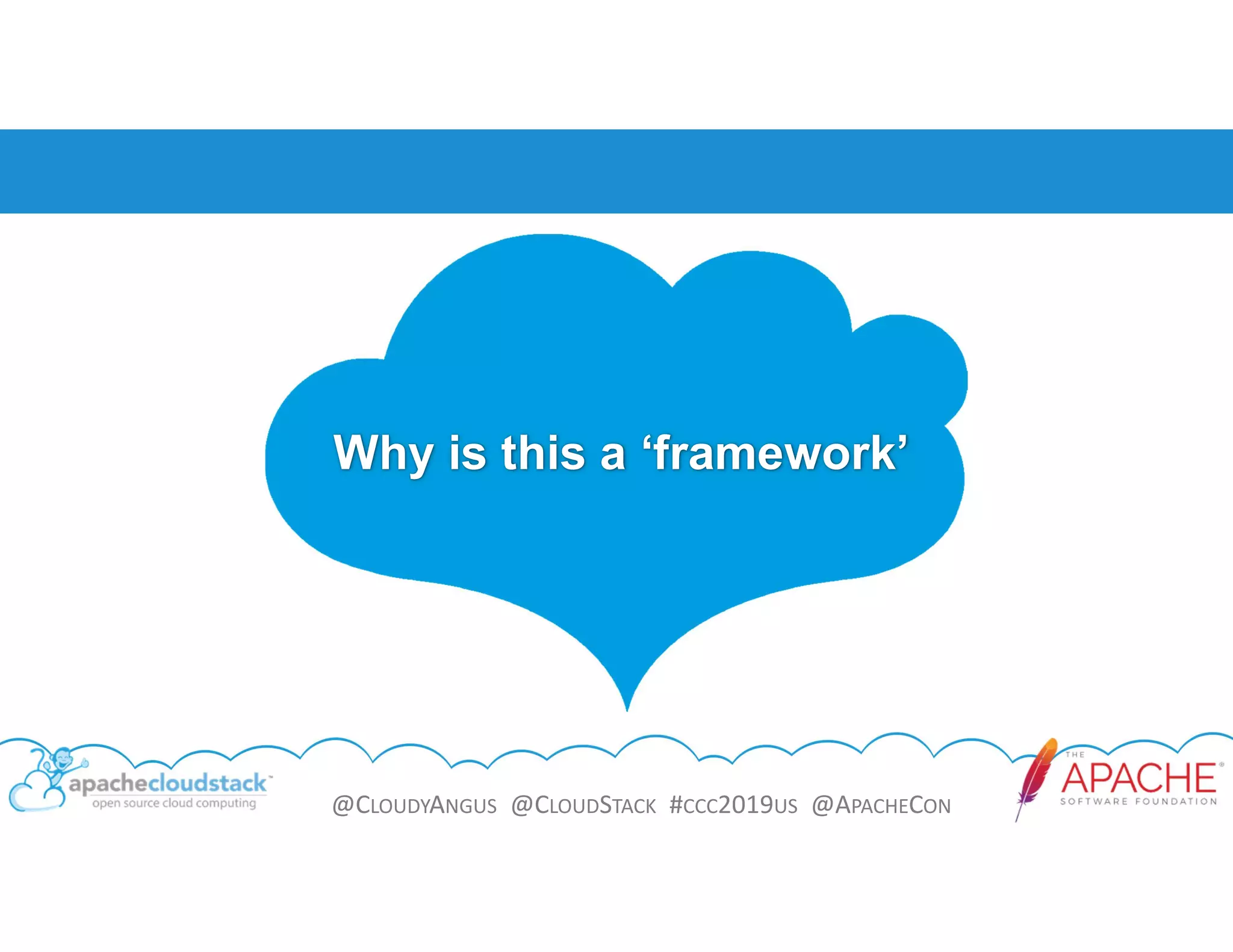 Why is this a ‘framework’

apachecloudstack™
open source cloud computing

@CLOUDYANGUS @CLOUDSTACK #CCC2019US @APACHECON

THE APACHE®
SOFTWARE FOUNDATION